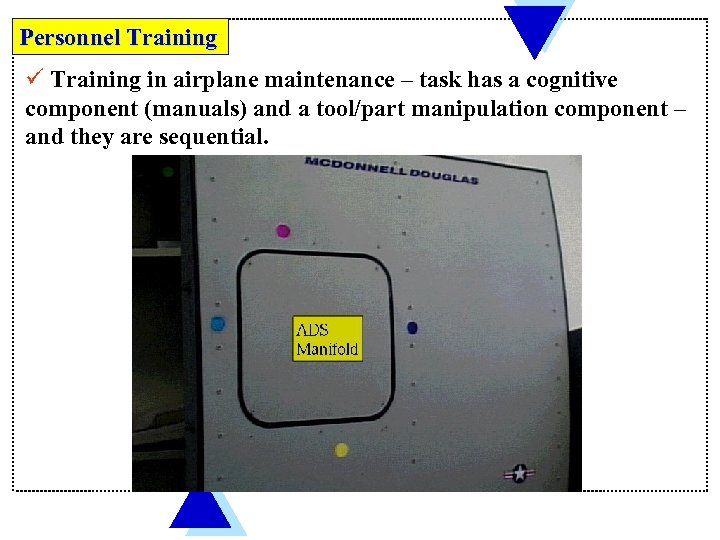 Personnel Training

✓ Training in airplane maintenance – task has a cognitive component (manuals) and a tool/part manipulation component – and they are sequential.

MCDONNELL DOUGLAS

ADS Manifold